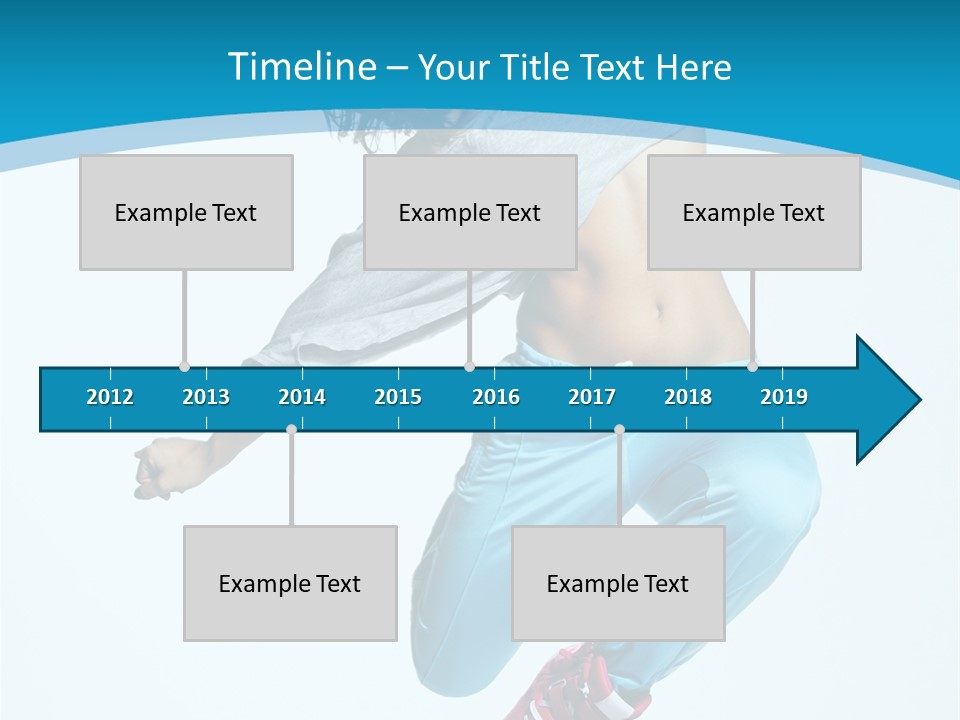 Timeline – Your Title Text Here

Example Text

Example Text

Example Text

2012 2013 2014 2015 2016 2017 2018 2019

Example Text

Example Text